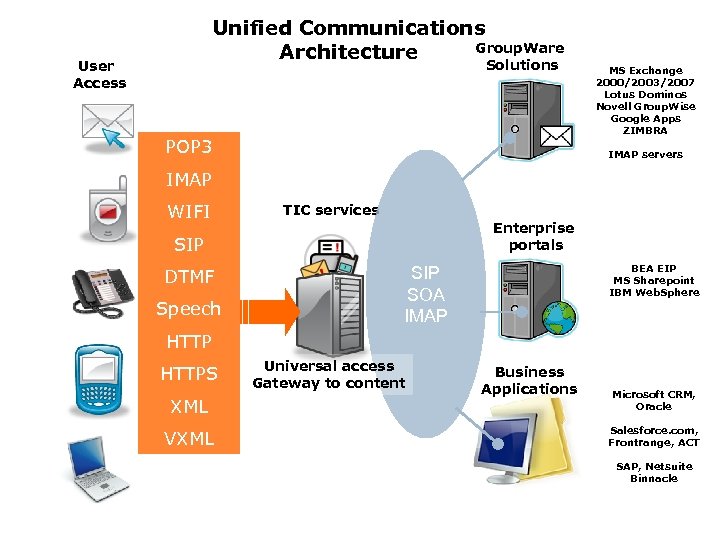 Unified Communications Architecture

User Access

POP3
IMAP
WIFI
SIP
DTMF
Speech
HTTP
HTTPS
XML
VXML

TIC services

Universal access Gateway to content

SIP
SOA
IMAP

GroupWare Solutions

MS Exchange 2000/2003/2007
Lotus Dominos
Novell GroupWise
Google Apps
ZIMBRA

IMAP servers

Enterprise portals

BEA EIP
MS Sharepoint
IBM WebSphere

Business Applications

Microsoft CRM, Oracle

Salesforce.com, Frontrange, ACT

SAP, Netsuite
Binnacle